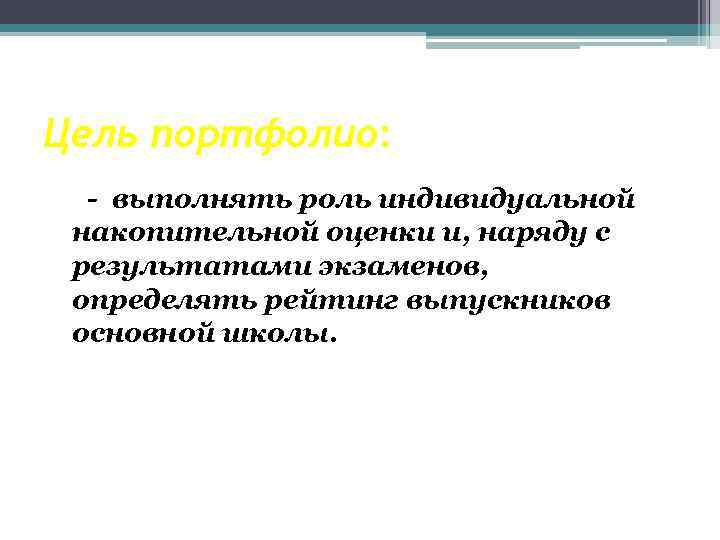 Цель портфолио:

- выполнять роль индивидуальной накопительной оценки и, наряду с результатами экзаменов, определять рейтинг выпускников основной школы.